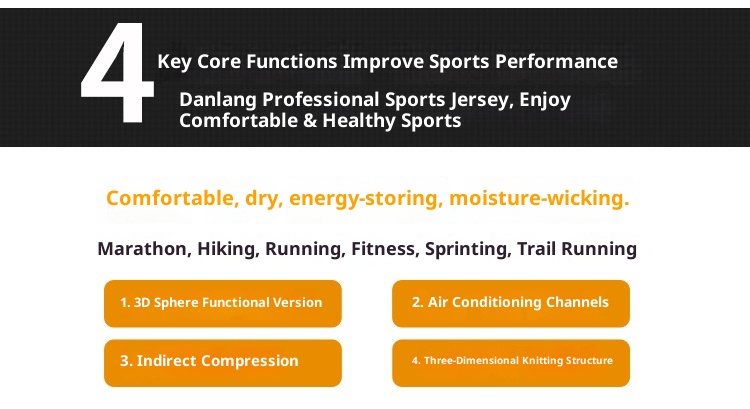 4 Key Core Functions Improve Sports Performance

Danlang Professional Sports Jersey, Enjoy Comfortable & Healthy Sports

Comfortable, dry, energy-storing, moisture-wicking.

Marathon, Hiking, Running, Fitness, Sprinting, Trail Running

1. 3D Sphere Functional Version

2. Air Conditioning Channels

3. Indirect Compression

4. Three-Dimensional Knitting Structure